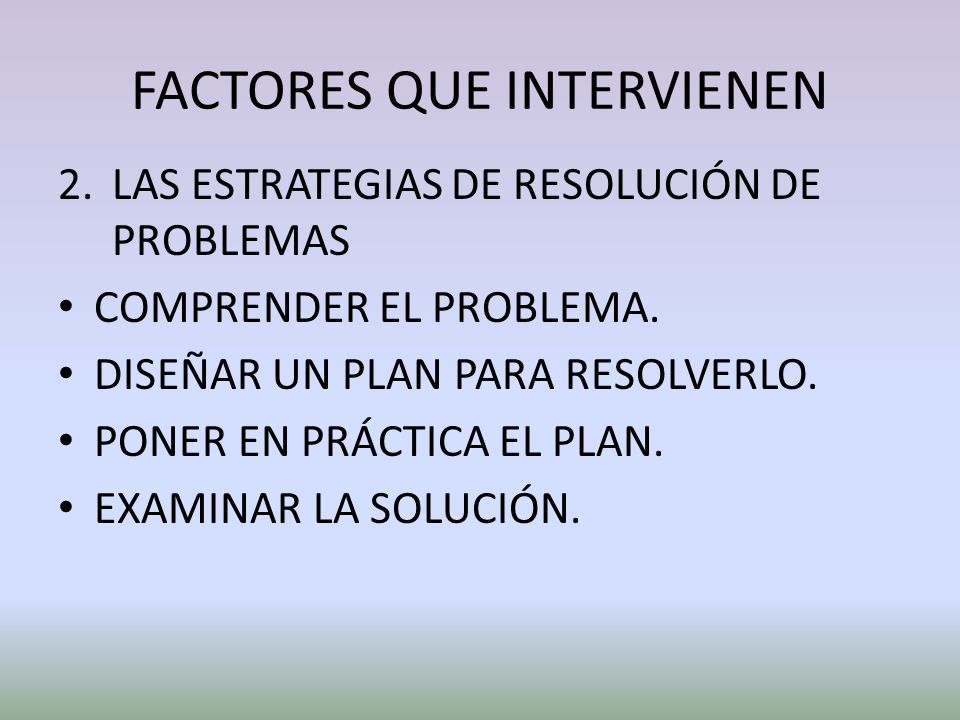 FACTORES QUE INTERVIENEN

2. LAS ESTRATEGIAS DE RESOLUCIÓN DE PROBLEMAS

• COMPRENDER EL PROBLEMA.
• DISEÑAR UN PLAN PARA RESOLVERLO.
• PONER EN PRÁCTICA EL PLAN.
• EXAMINAR LA SOLUCIÓN.